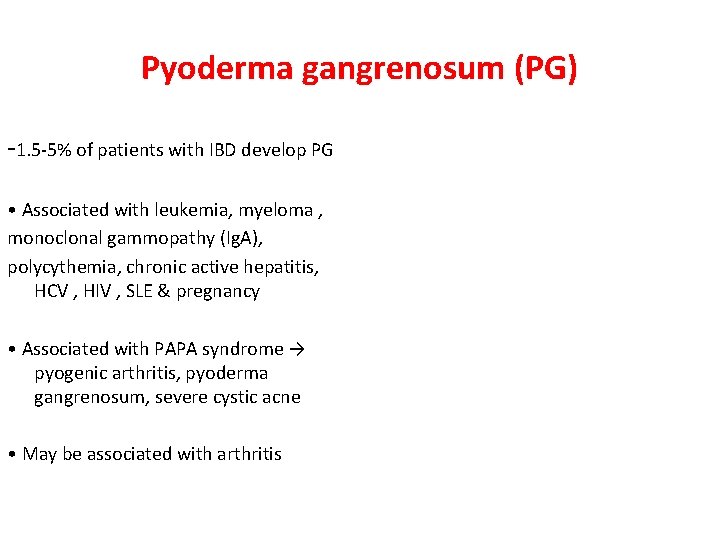 Pyoderma gangrenosum (PG)

-1.5-5% of patients with IBD develop PG

• Associated with leukemia, myeloma , monoclonal gammopathy (IgA), polycythemia, chronic active hepatitis, HCV , HIV , SLE & pregnancy

• Associated with PAPA syndrome → pyogenic arthritis, pyoderma gangrenosum, severe cystic acne

• May be associated with arthritis